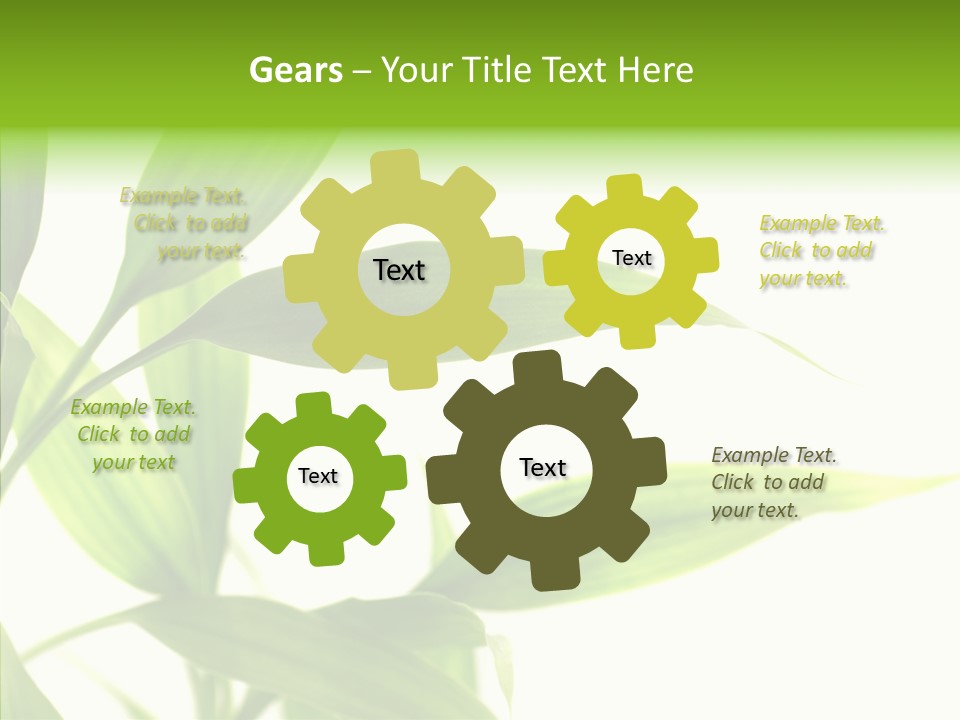 Gears – Your Title Text Here

Example Text. Click to add your text.

Text

Text

Example Text. Click to add your text.

Example Text. Click to add your text

Text

Text

Example Text. Click to add your text.